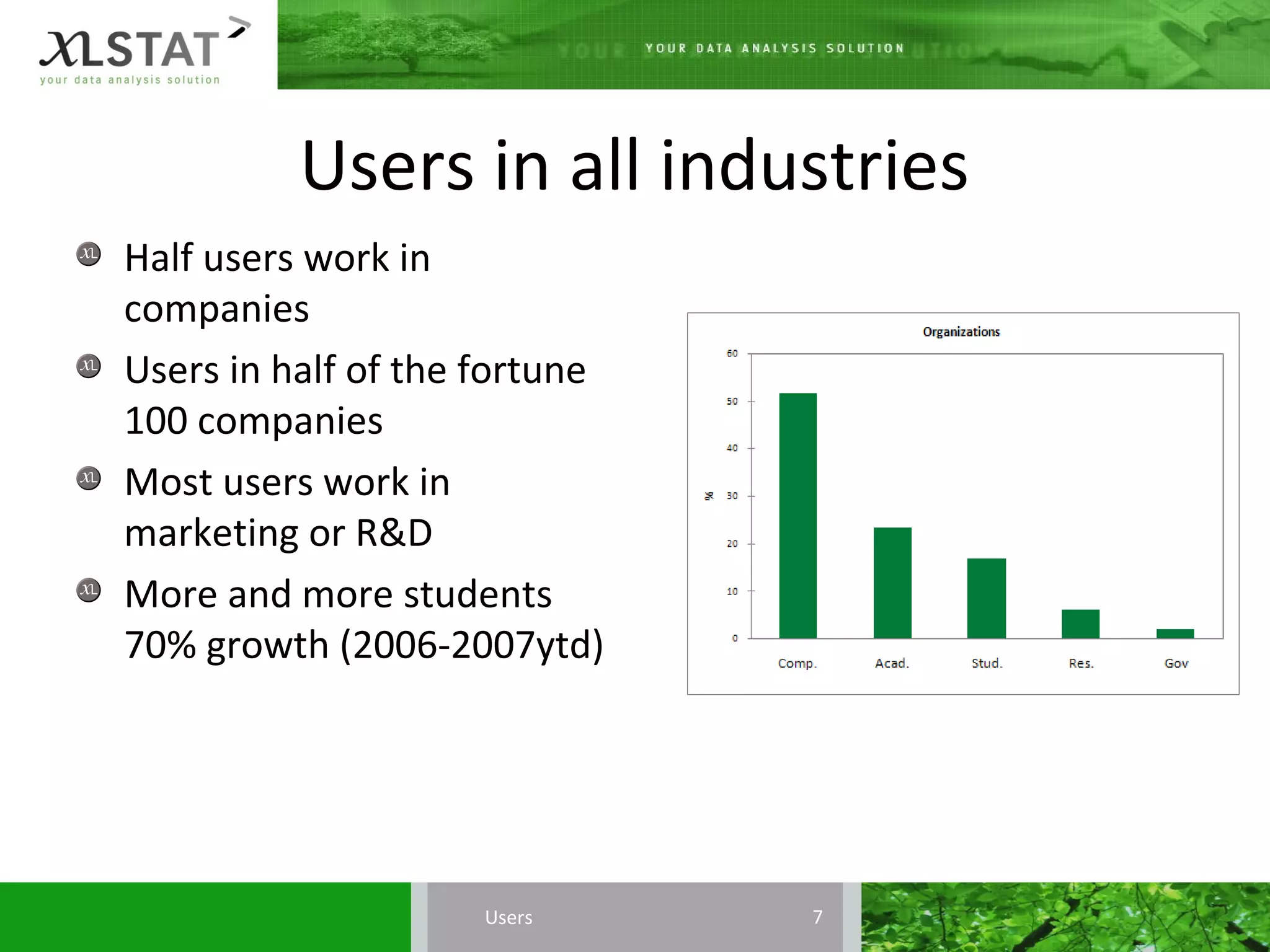 XLSTAT
your data analysis solution

YOUR DATA ANALYSIS SOLUTION

Users in all industries

Half users work in companies

Users in half of the fortune 100 companies

Most users work in marketing or R&D

More and more students 70% growth (2006-2007ytd)

Organizations

%

60
50
40
30
20
10
0

Comp.
Acad.
Stud.
Res.
Gov

Users
7